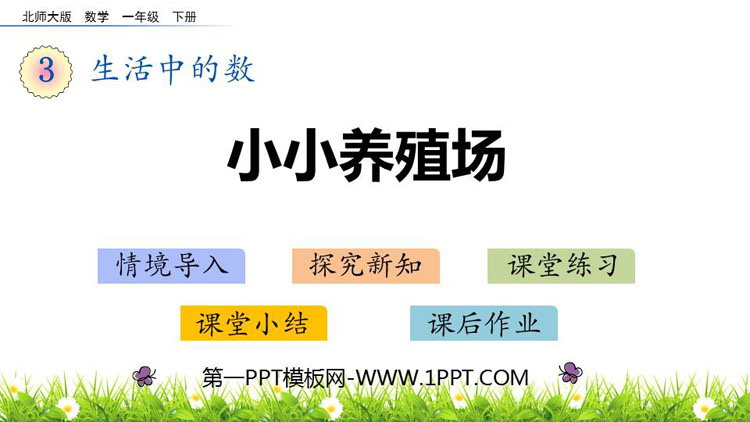 北师大版　数学　一年级　下册

3 生活中的数

小小养殖场

情境导入　探究新知　课堂练习

课堂小结　课后作业

第一PPT模板网-WWW.1PPT.COM